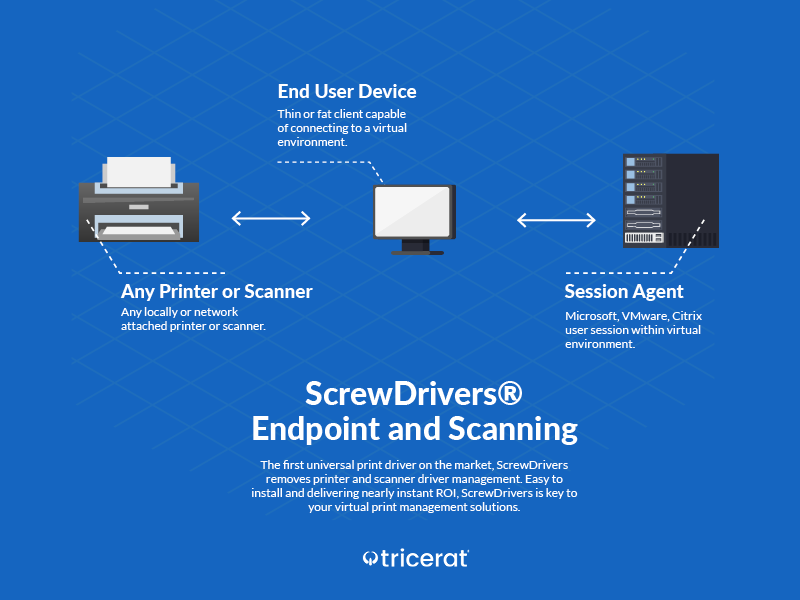 End User Device
Thin or fat client capable of connecting to a virtual environment.

Any Printer or Scanner
Any locally or network attached printer or scanner.

Session Agent
Microsoft, VMware, Citrix user session within virtual environment.

ScrewDrivers®
Endpoint and Scanning

The first universal print driver on the market, ScrewDrivers removes printer and scanner driver management. Easy to install and delivering nearly instant ROI, ScrewDrivers is key to your virtual print management solutions.

tricerat